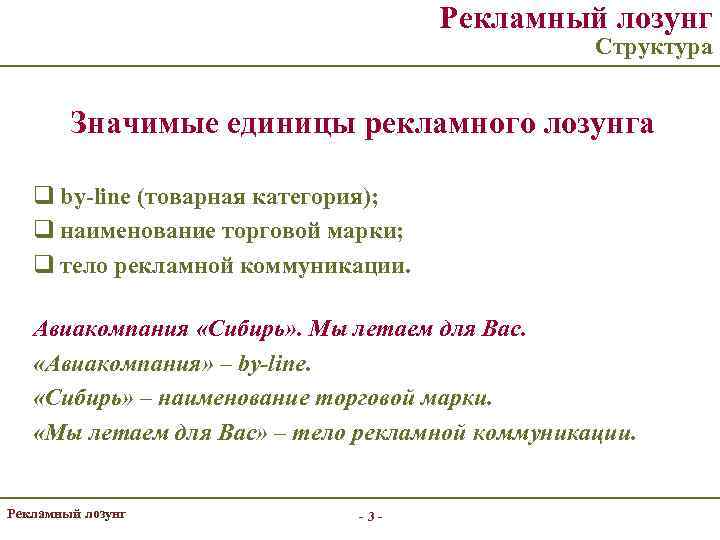 Рекламный лозунг
Структура

Значимые единицы рекламного лозунга

❑ by-line (товарная категория);
❑ наименование торговой марки;
❑ тело рекламной коммуникации.

Авиакомпания «Сибирь». Мы летаем для Вас.
«Авиакомпания» – by-line.
«Сибирь» – наименование торговой марки.
«Мы летаем для Вас» – тело рекламной коммуникации.

Рекламный лозунг
- 3 -